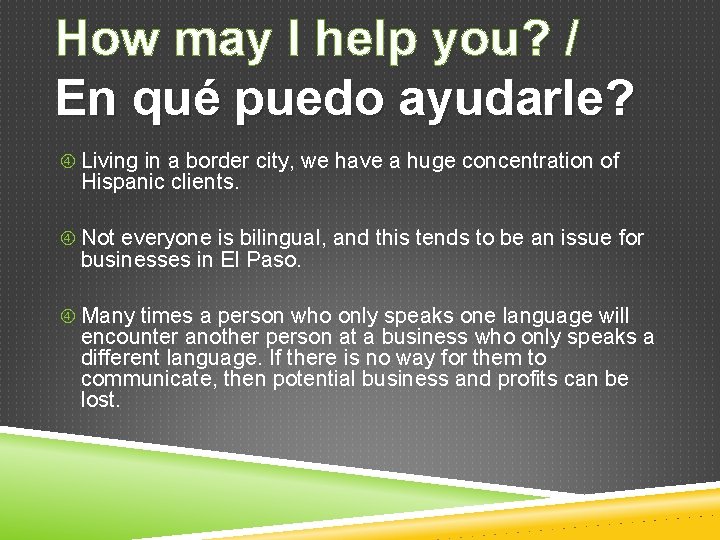 How may I help you? /
En qué puedo ayudarle?

④ Living in a border city, we have a huge concentration of Hispanic clients.

④ Not everyone is bilingual, and this tends to be an issue for businesses in El Paso.

④ Many times a person who only speaks one language will encounter another person at a business who only speaks a different language. If there is no way for them to communicate, then potential business and profits can be lost.